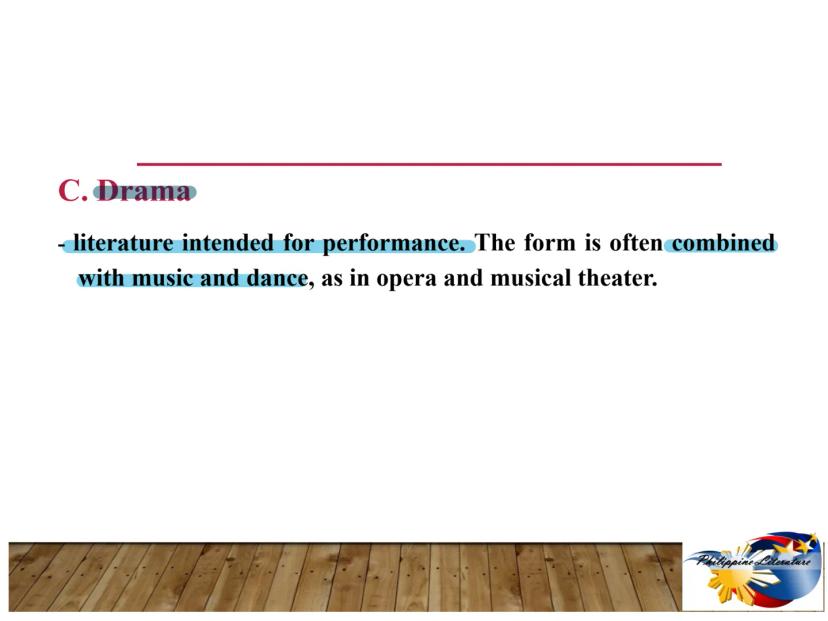 C. Drama

- literature intended for performance. The form is often combined with music and dance, as in opera and musical theater.

Philippine Literature